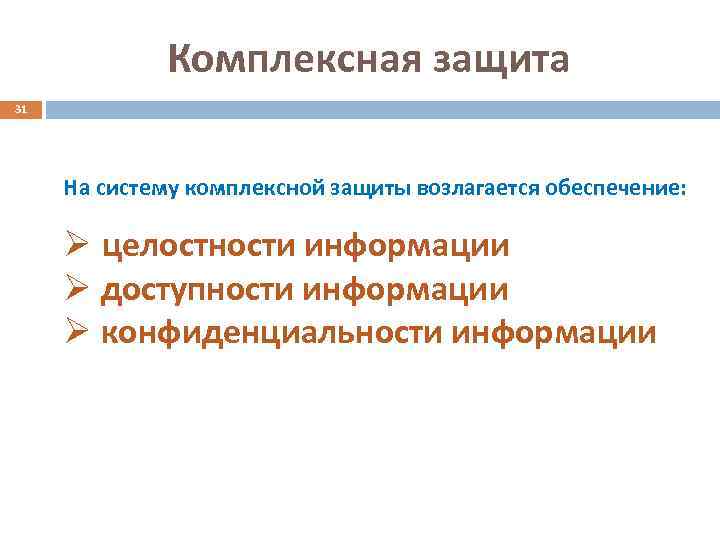 Комплексная защита

31

На систему комплексной защиты возлагается обеспечение:

➢ целостности информации
➢ доступности информации
➢ конфиденциальности информации